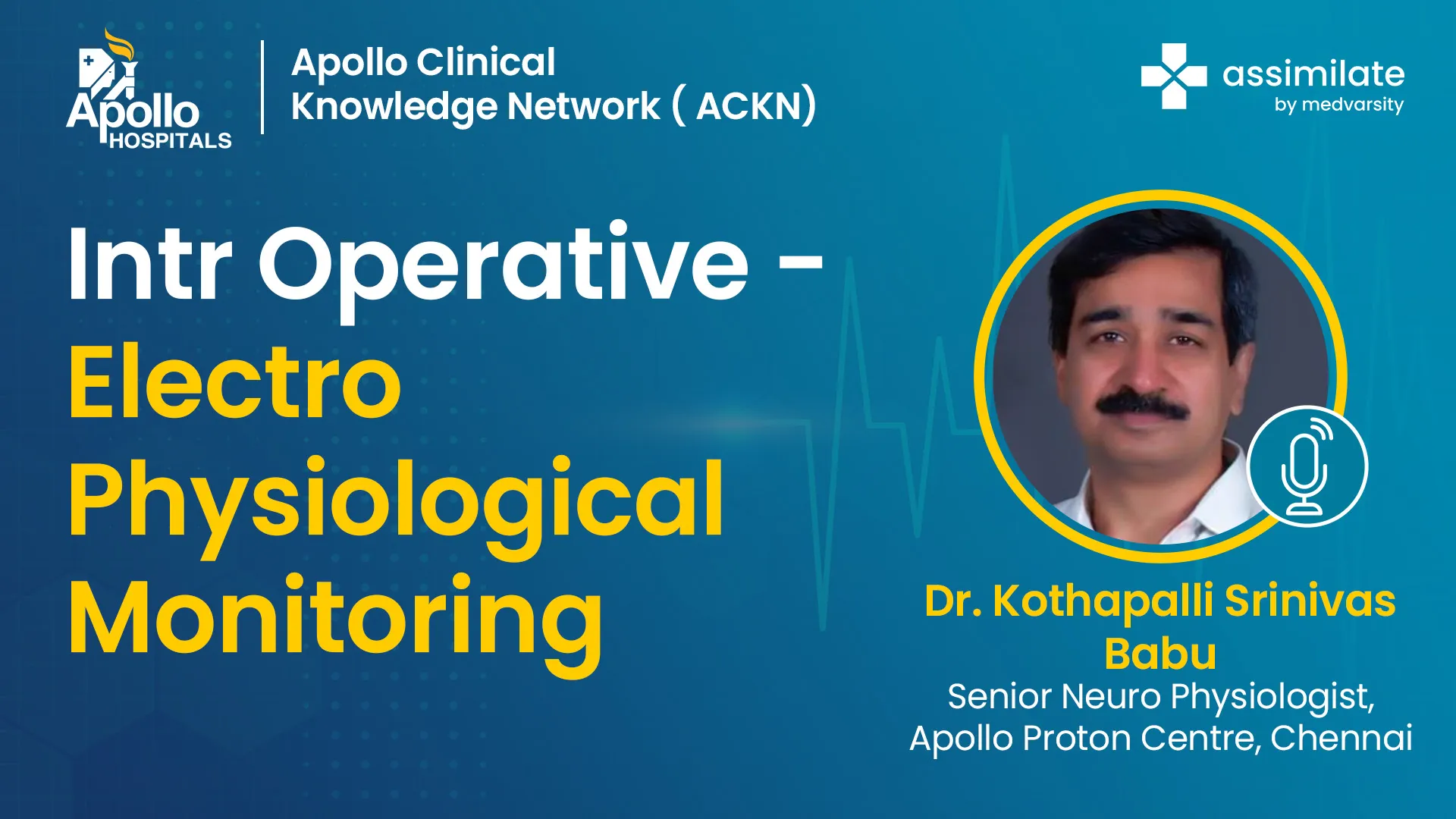 Apollo HOSPITALS

Apollo Clinical Knowledge Network ( ACKN)

assimilate by medvarsity

Intr Operative - Electro Physiological Monitoring

Dr. Kothapalli Srinivas Babu
Senior Neuro Physiologist, Apollo Proton Centre, Chennai